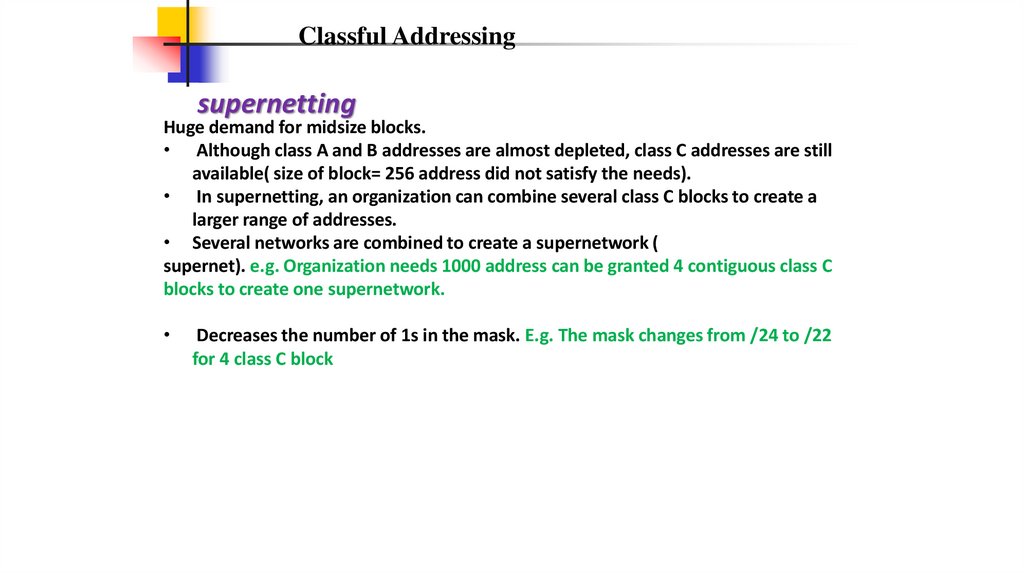 Classful Addressing

supernetting

Huge demand for midsize blocks.

• Although class A and B addresses are almost depleted, class C addresses are still available( size of block= 256 address did not satisfy the needs).

• In supernetting, an organization can combine several class C blocks to create a larger range of addresses.

• Several networks are combined to create a supernetwork ( supernet). e.g. Organization needs 1000 address can be granted 4 contiguous class C blocks to create one supernetwork.

• Decreases the number of 1s in the mask. E.g. The mask changes from /24 to /22 for 4 class C block